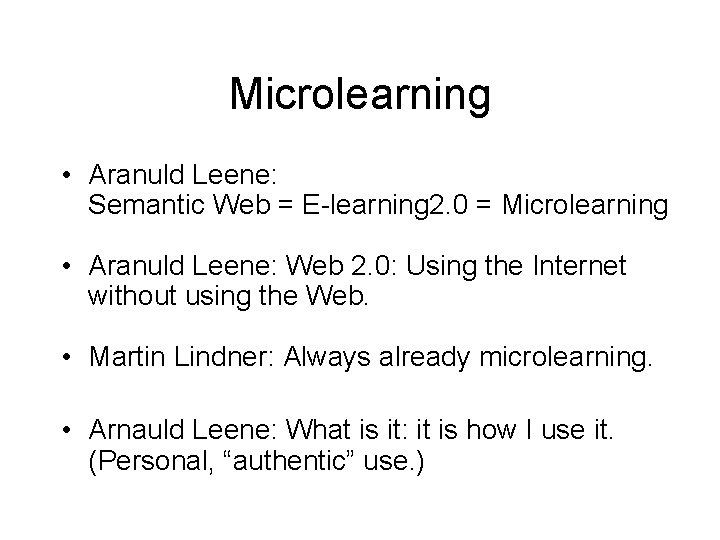 Microlearning

• Aranuld Leene:
Semantic Web = E-learning2.0 = Microlearning

• Aranuld Leene: Web 2.0: Using the Internet without using the Web.

• Martin Lindner: Always already microlearning.

• Arnauld Leene: What is it: it is how I use it. (Personal, “authentic” use.)